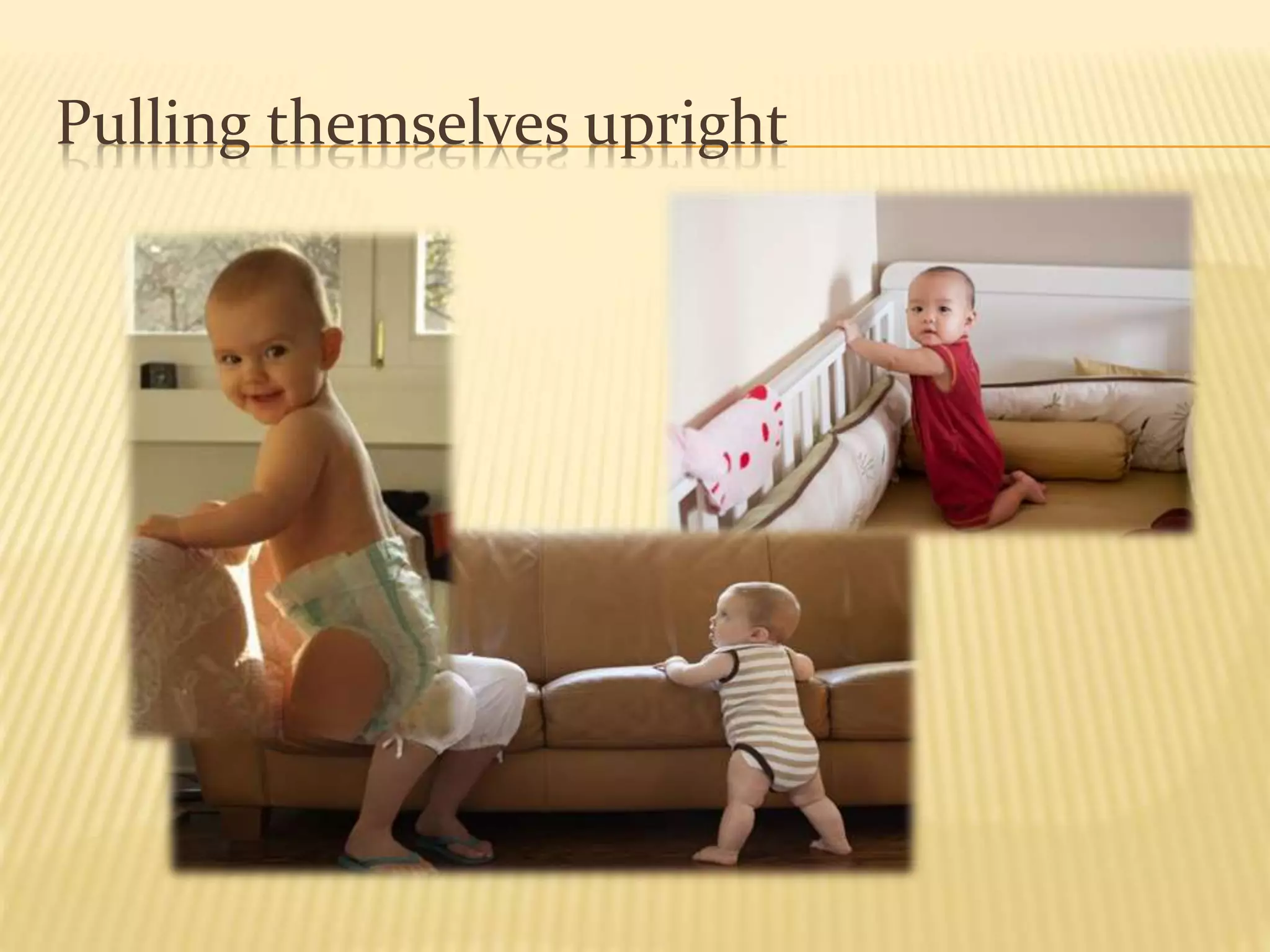 Pulling themselves upright